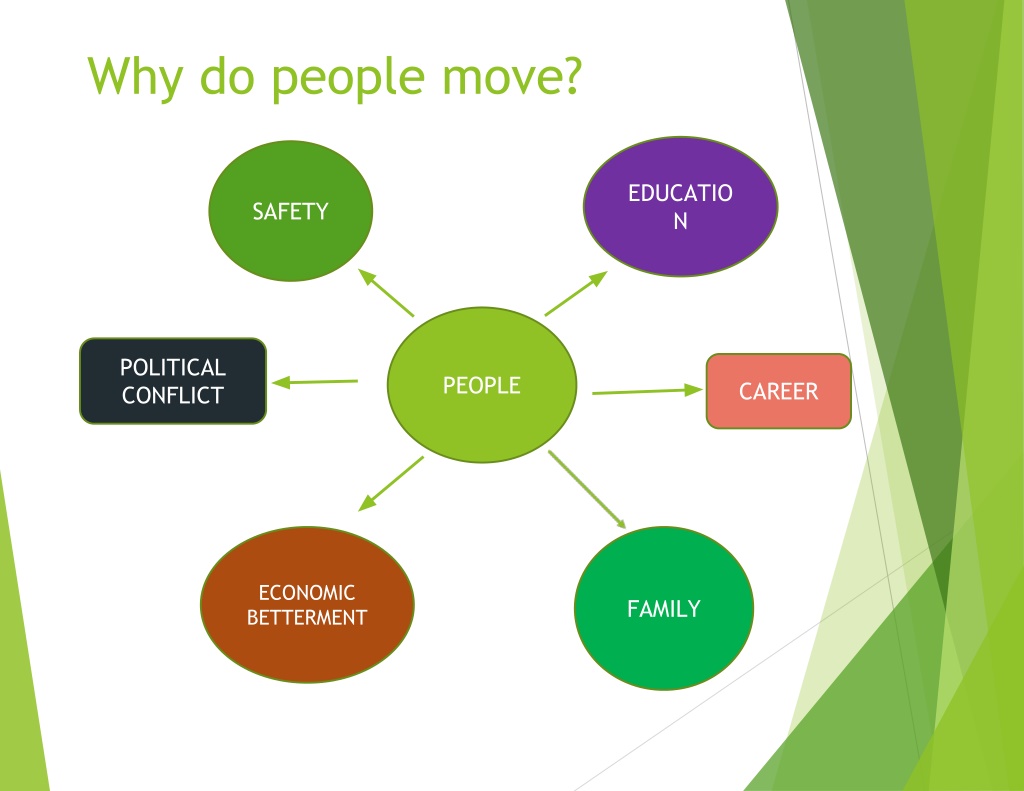 Why do people move?

SAFETY

EDUCATIO
N

POLITICAL CONFLICT

PEOPLE

CAREER

ECONOMIC BETTERMENT

FAMILY